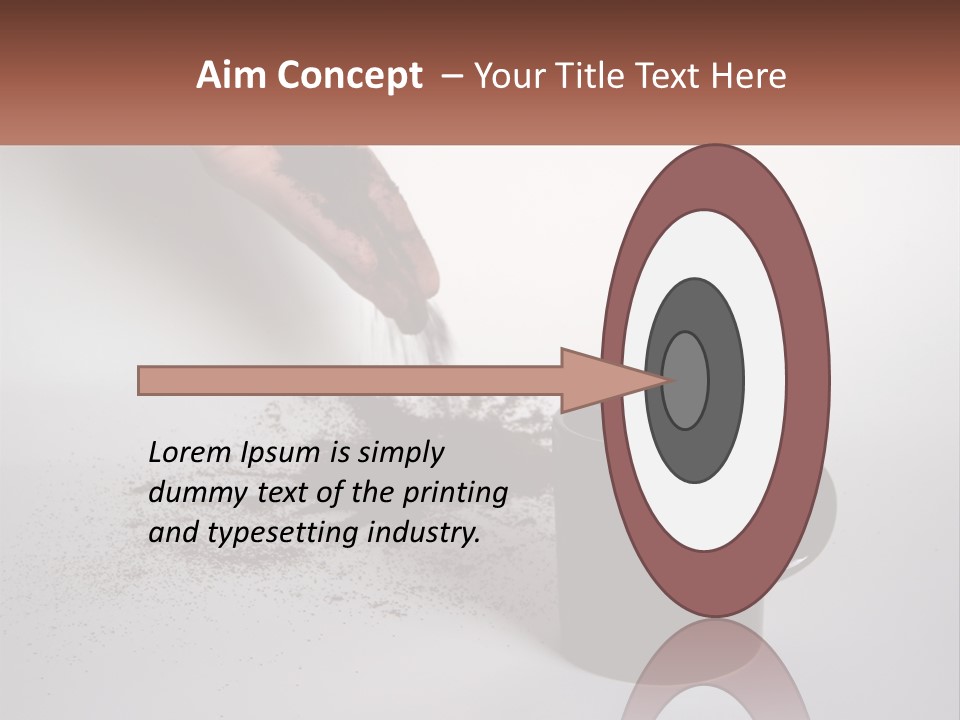 Aim Concept – Your Title Text Here

Lorem Ipsum is simply dummy text of the printing and typesetting industry.